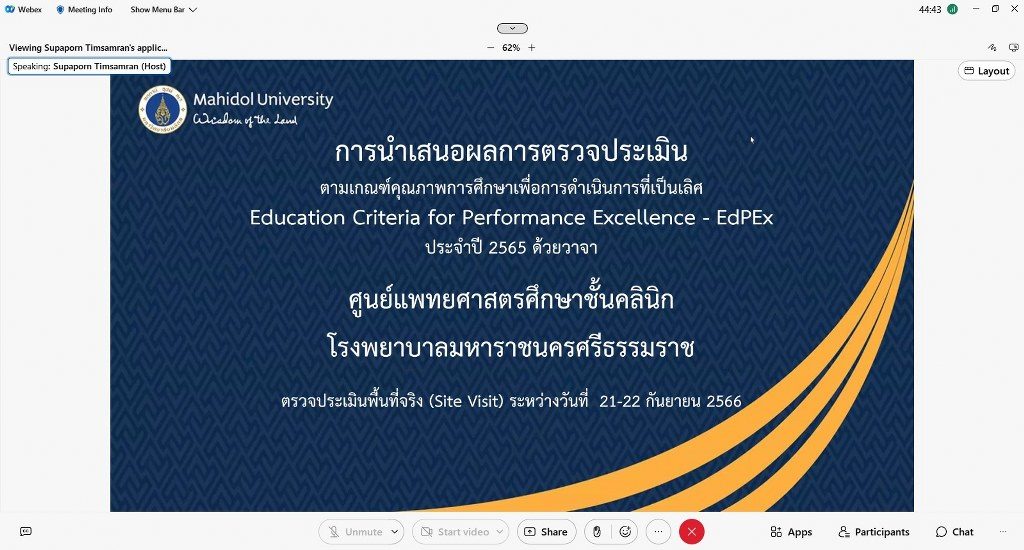 Webex Meeting Info Show Menu Bar

44:43

Viewing Supaporn Timsamran's applic...

62%

Speaking: Supaporn Timsamran (Host)

Layout

Mahidol University
Wisdom of the Land

การนำเสนอผลการตรวจประเมิน

ตามเกณฑ์คุณภาพการศึกษาเพื่อการดำเนินการที่เป็นเลิศ

Education Criteria for Performance Excellence - EdPEx

ประจำปี 2565 ด้วยวาจา

ศูนย์แพทยศาสตรศึกษาชั้นคลินิก

โรงพยาบาลมหาราชนครศรีธรรมราช

ตรวจประเมินพื้นที่จริง (Site Visit) ระหว่างวันที่ 21-22 กันยายน 2566

Unmute

Start video

Share

Apps

Participants

Chat